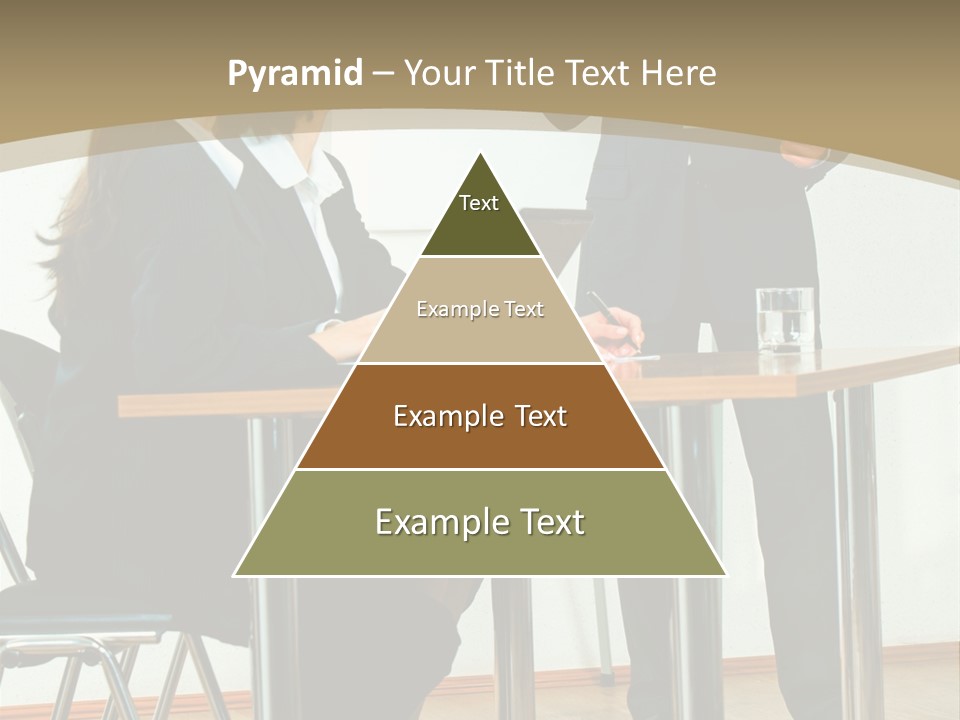 Pyramid – Your Title Text Here

Text

Example Text

Example Text

Example Text